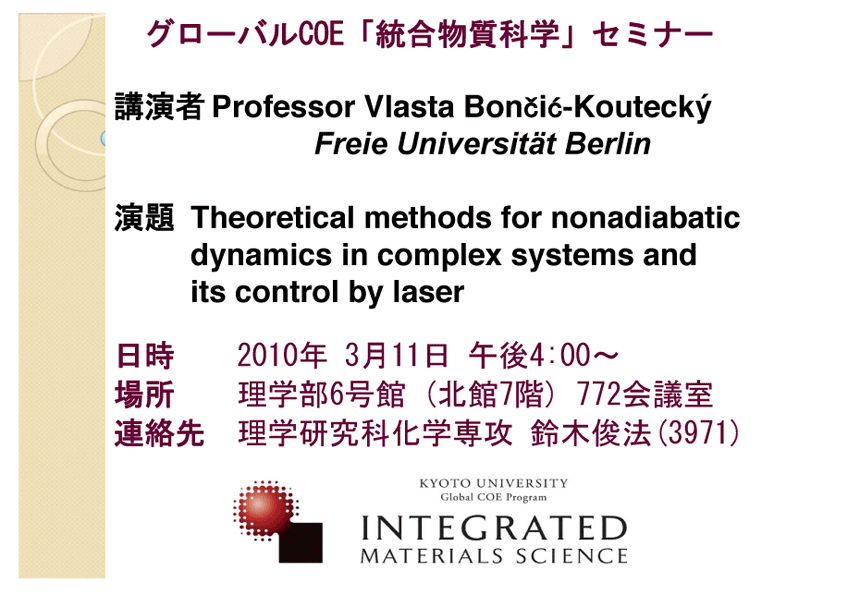 グローバルCOE「統合物質科学」セミナー

講演者 Professor Vlasta Bončić-Koutecký
Freie Universität Berlin

演題 Theoretical methods for nonadiabatic dynamics in complex systems and its control by laser

日時 2010年 3月11日 午後4:00～
場所 理学部6号館（北館7階）772会議室
連絡先 理学研究科化学専攻 鈴木俊法(3971)

KYOTO UNIVERSITY
Global COE Program
INTEGRATED
MATERIALS SCIENCE